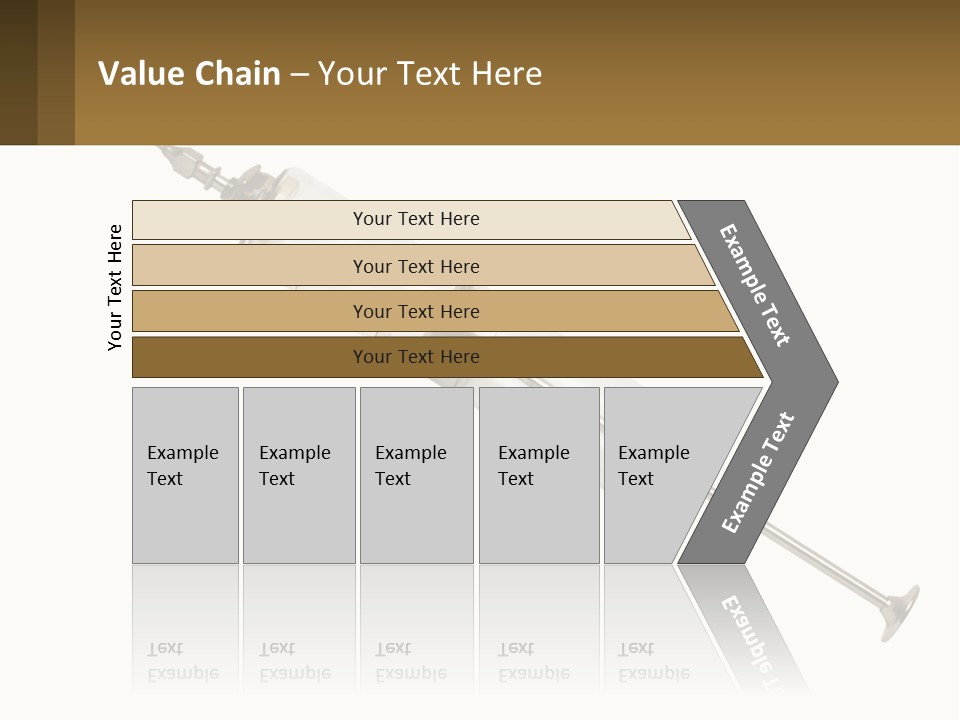 Value Chain – Your Text Here

Your Text Here

Your Text Here

Your Text Here

Your Text Here

Your Text Here

Example Text

Example Text

Example Text

Example Text

Example Text

Example Text

Example Text